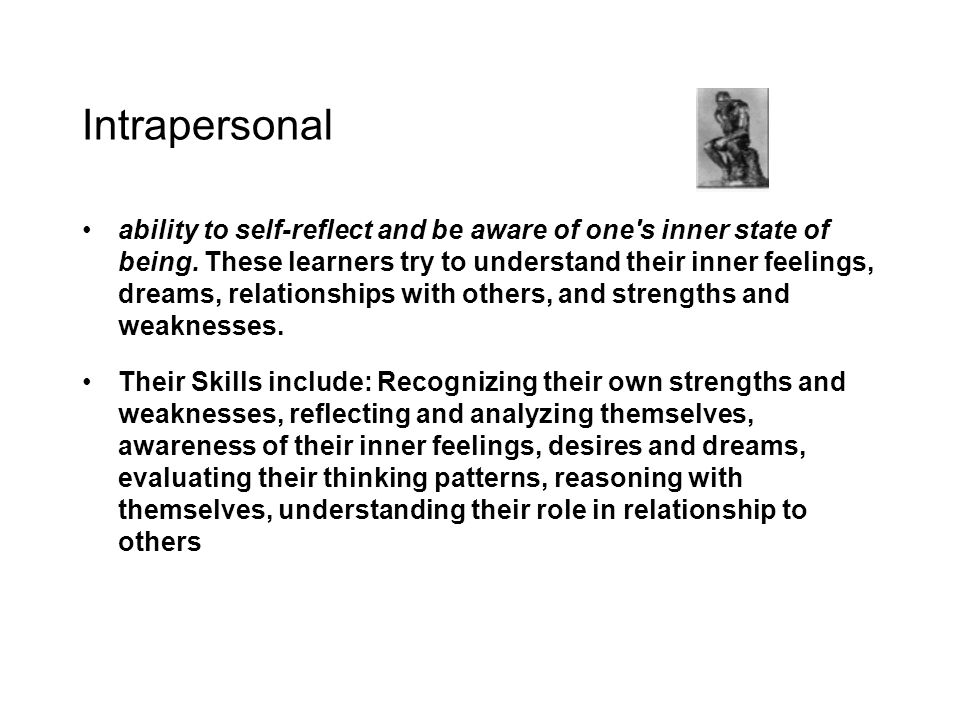 Intrapersonal

• ability to self-reflect and be aware of one's inner state of being. These learners try to understand their inner feelings, dreams, relationships with others, and strengths and weaknesses.

• Their Skills include: Recognizing their own strengths and weaknesses, reflecting and analyzing themselves, awareness of their inner feelings, desires and dreams, evaluating their thinking patterns, reasoning with themselves, understanding their role in relationship to others